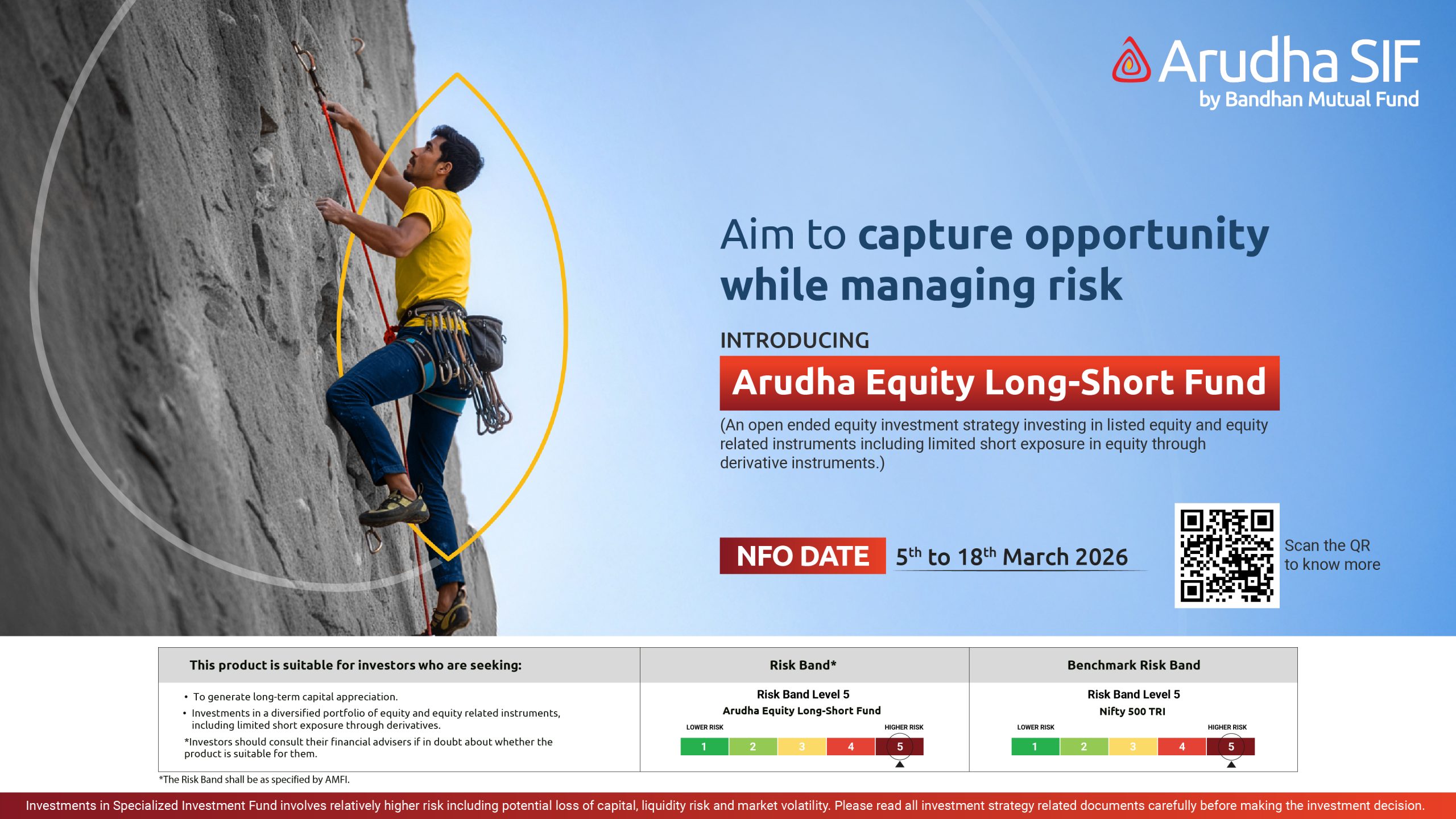 Arudha SIF
by Bandhan Mutual Fund

Aim to capture opportunity while managing risk

INTRODUCING

Arudha Equity Long-Short Fund

(An open ended equity investment strategy investing in listed equity and equity related instruments including limited short exposure in equity through derivative instruments.)

NFO DATE $5^{th}$ to $18^{th}$ March 2026

Scan the QR to know more

| This product is suitable for investors who are seeking: | Risk Band* | Benchmark Risk Band |
|---|---|---|
| • To generate long-term capital appreciation. • Investments in a diversified portfolio of equity and equity related instruments, including limited short exposure through derivatives. *Investors should consult their financial advisers if in doubt about whether the product is suitable for them. | Risk Band Level 5 Arudha Equity Long-Short Fund LOWER RISK HIGHER RISK 1 2 3 4 5 | Risk Band Level 5 Nifty 500 TRI LOWER RISK HIGHER RISK 1 2 3 4 5 |

*The Risk Band shall be as specified by AMFI.

Investments in Specialized Investment Fund involves relatively higher risk including potential loss of capital, liquidity risk and market volatility. Please read all investment strategy related documents carefully before making the investment decision.